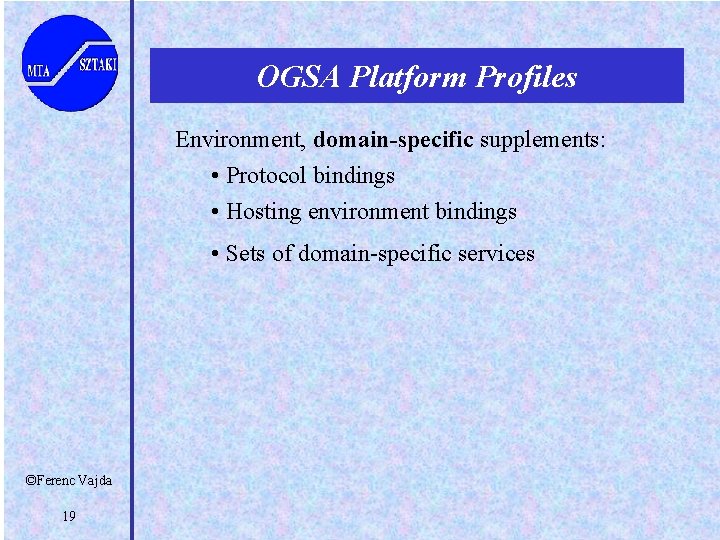 MTA SZTAKI

OGSA Platform Profiles

Environment, domain-specific supplements:

• Protocol bindings
• Hosting environment bindings
• Sets of domain-specific services

©Ferenc Vajda

19